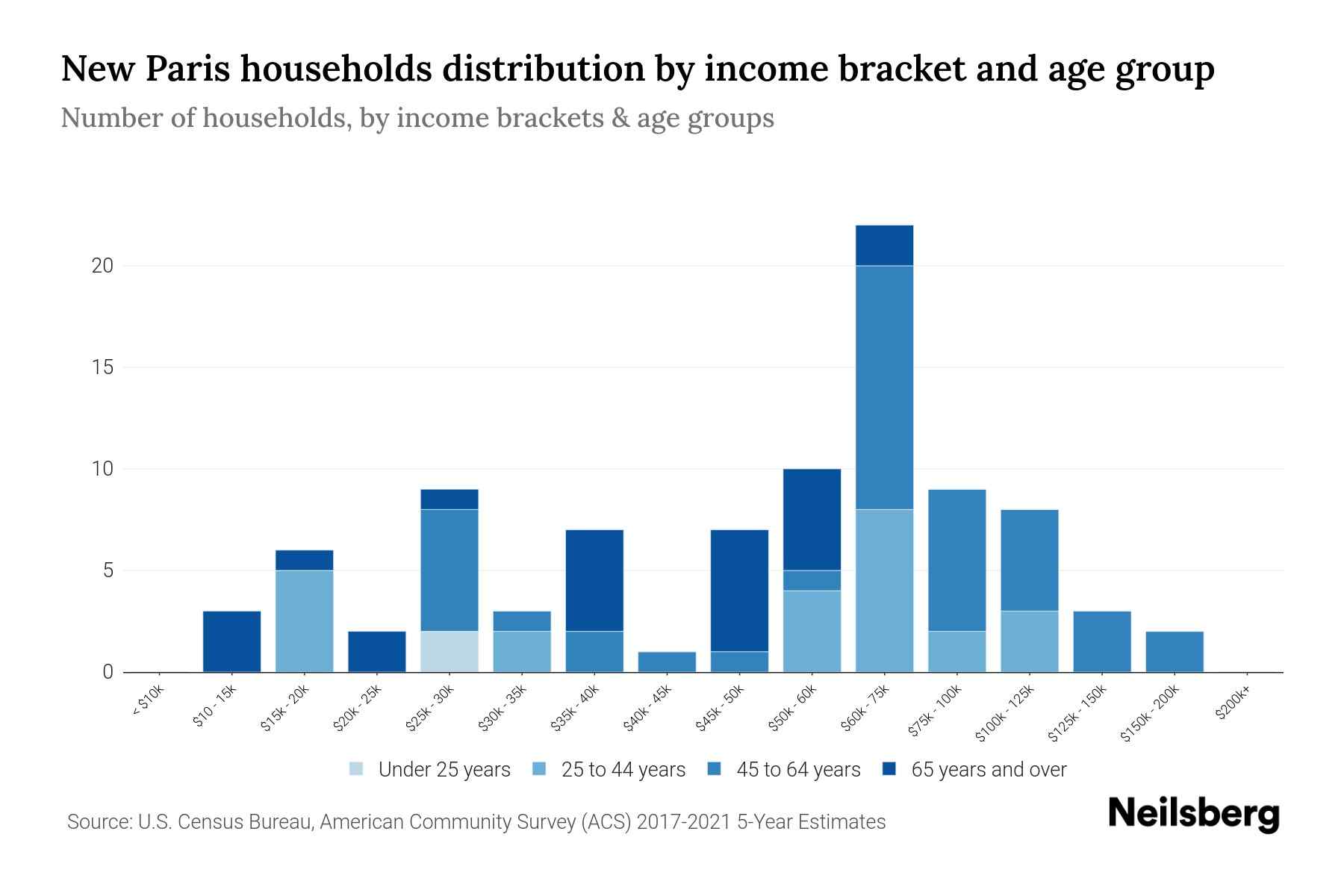 New Paris households distribution by income bracket and age group

Number of households, by income brackets & age groups

20
15
10
5
0

< $10k
$10 - 15k
$15k - 20k
$20k - 25k
$25k - 30k
$30k - 35k
$35k - 40k
$40k - 45k
$45k - 50k
$50k - 60k
$60k - 75k
$75k - 100k
$100k - 125k
$125k - 150k
$150k - 200k
$200k+

Under 25 years
25 to 44 years
45 to 64 years
65 years and over

Source: U.S. Census Bureau, American Community Survey (ACS) 2017-2021 5-Year Estimates

Neilsberg